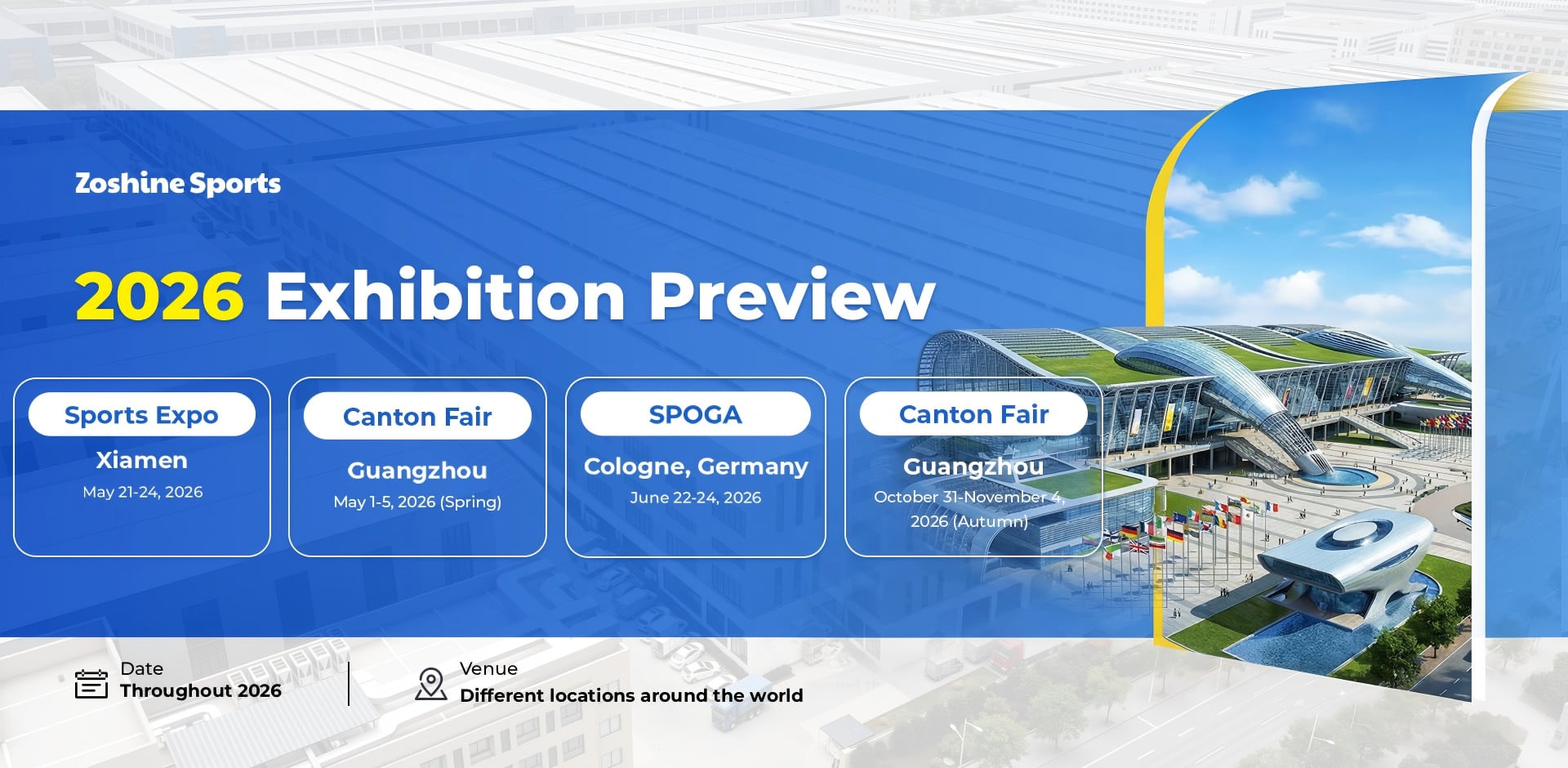 Zoshine Sports

2026 Exhibition Preview

Sports Expo
Xiamen
May 21-24, 2026

Canton Fair
Guangzhou
May 1-5, 2026 (Spring)

SPOGA
Cologne, Germany
June 22-24, 2026

Canton Fair
Guangzhou
October 31-November 4, 2026 (Autumn)

Date
Throughout 2026

Venue
Different locations around the world